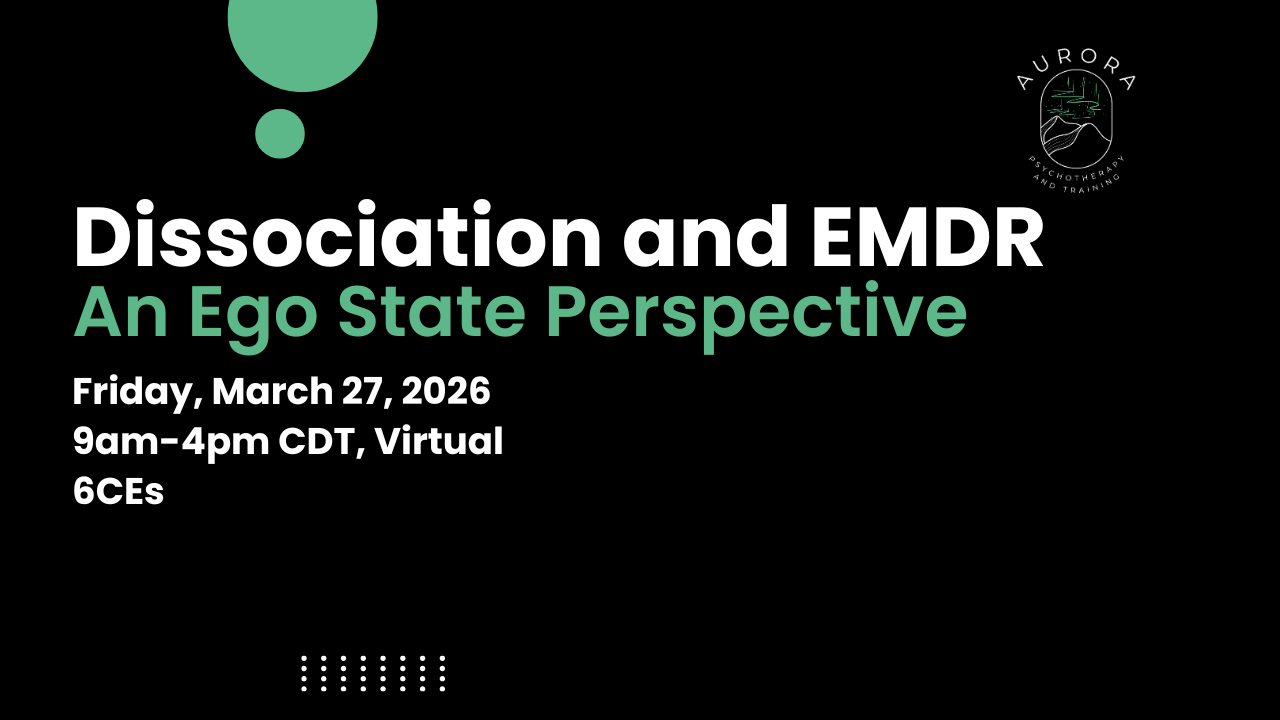 AURORA
PSYCHOTHERAPY AND TRAINING

Dissociation and EMDR
An Ego State Perspective

Friday, March 27, 2026
9am-4pm CDT, Virtual
6CEs